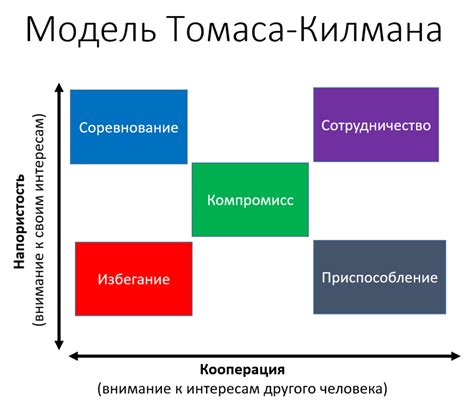 Модель Томаса-Килмана

Напористость
(внимание к своим интересам)

Соревнование

Сотрудничество

Компромисс

Избегание

Приспособление

Кооперация
(внимание к интересам другого человека)